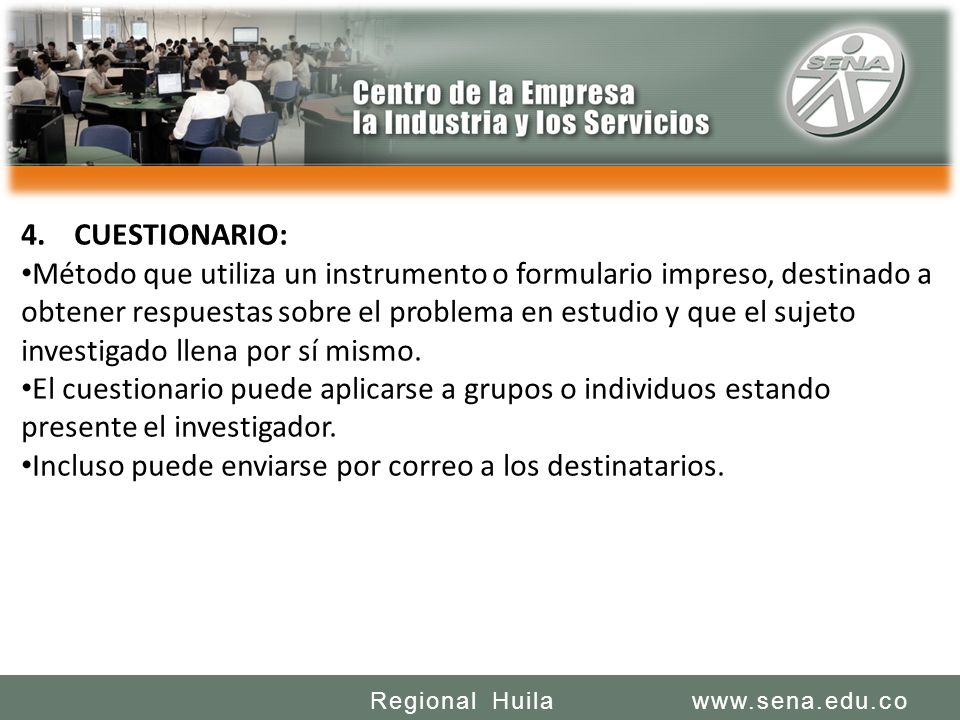 SENA

Centro de la Empresa
la Industria y los Servicios

4. CUESTIONARIO:
•Método que utiliza un instrumento o formulario impreso, destinado a obtener respuestas sobre el problema en estudio y que el sujeto investigado llena por sí mismo.
•El cuestionario puede aplicarse a grupos o individuos estando presente el investigador.
•Incluso puede enviarse por correo a los destinatarios.

Regional Huila www.sena.edu.co